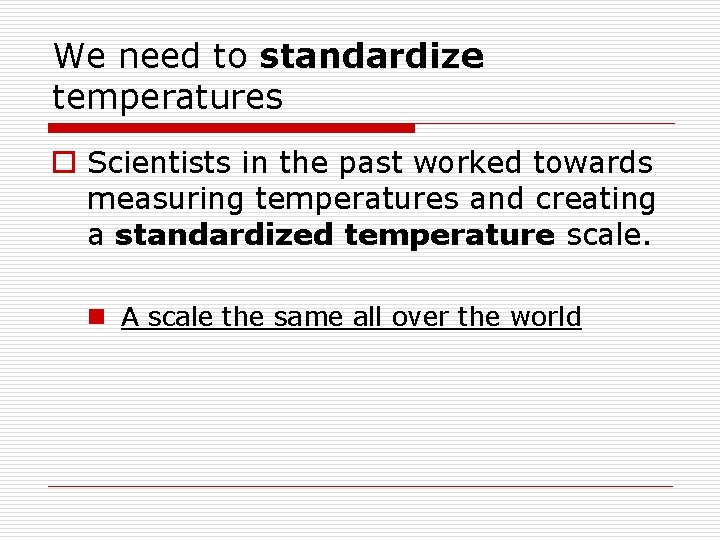 We need to standardize temperatures

Scientists in the past worked towards measuring temperatures and creating a standardized temperature scale.

A scale the same all over the world